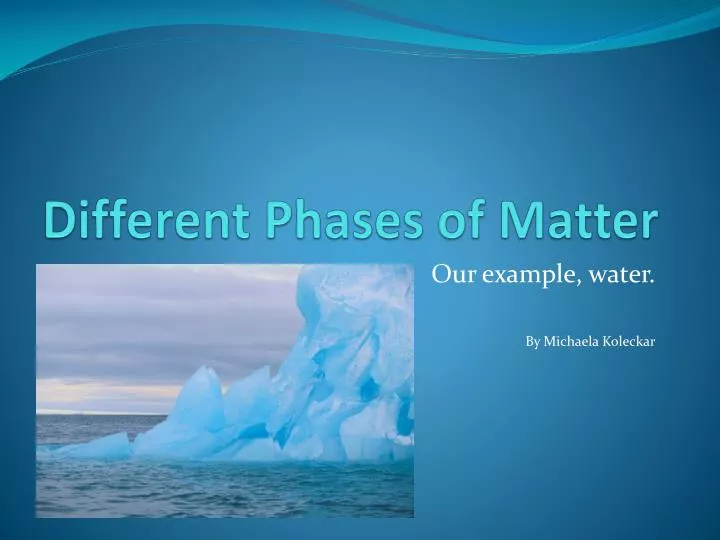 Different Phases of Matter

Our example, water.

By Michaela Koleckar